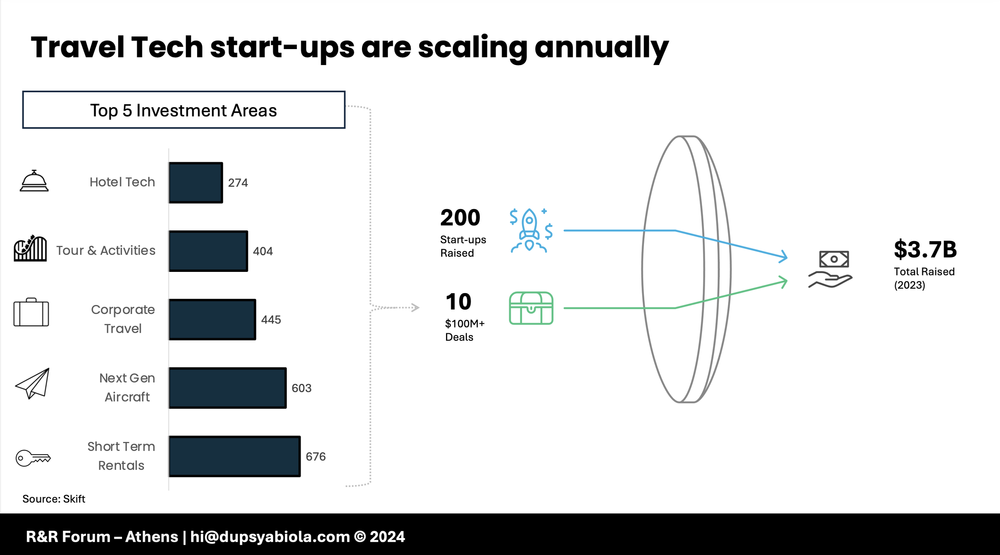 Travel Tech start-ups are scaling annually

Top 5 Investment Areas

Hotel Tech 274

Tour & Activities 404

Corporate Travel 445

Next Gen Aircraft 603

Short Term Rentals 676

Source: Skift

200
Start-ups Raised

10
\$100M+ Deals

\$3.7B
Total Raised (2023)

R&R Forum – Athens | hi@dupsyabiola.com © 2024